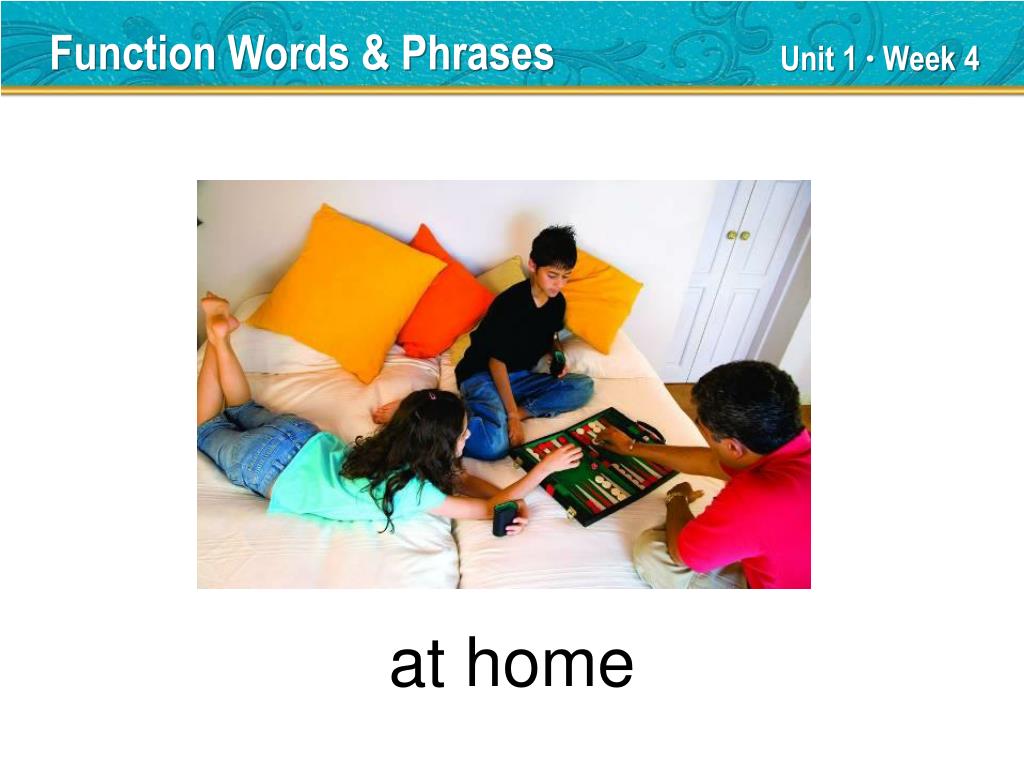 Function Words & Phrases

Unit 1 • Week 4

at home